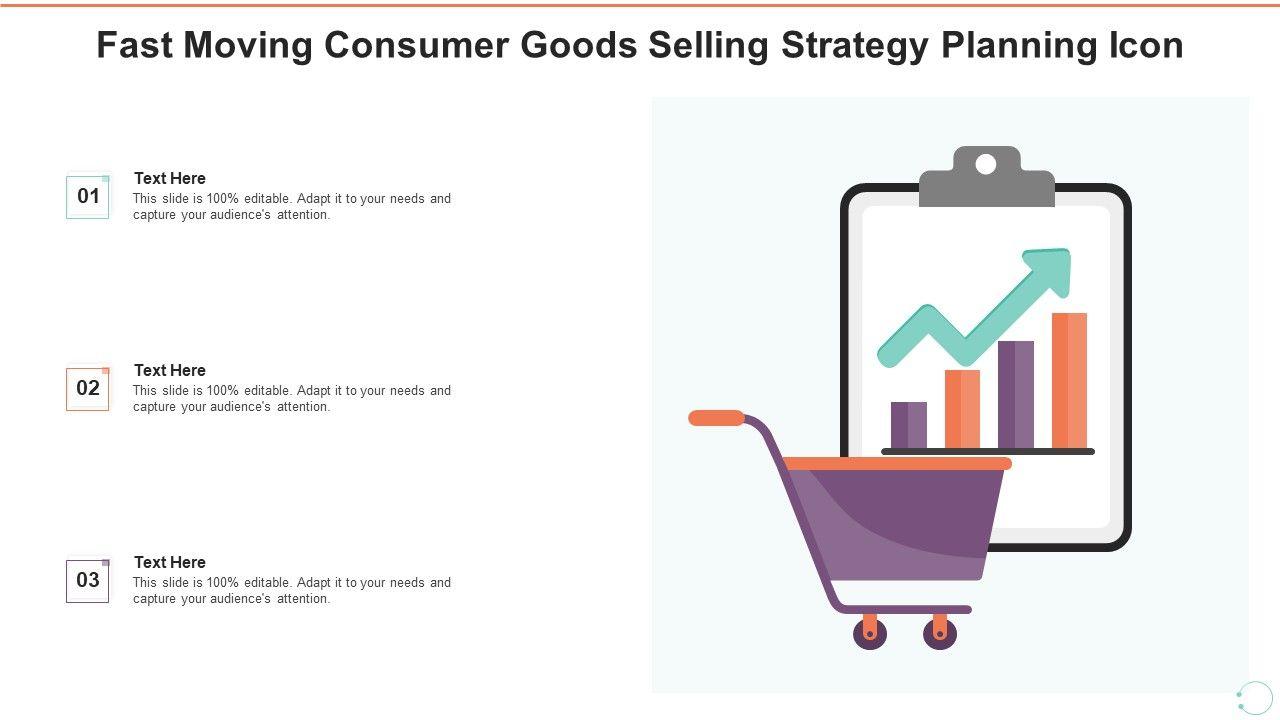 Fast Moving Consumer Goods Selling Strategy Planning Icon

01

Text Here

This slide is 100% editable. Adapt it to your needs and capture your audience's attention.

02

Text Here

This slide is 100% editable. Adapt it to your needs and capture your audience's attention.

03

Text Here

This slide is 100% editable. Adapt it to your needs and capture your audience's attention.